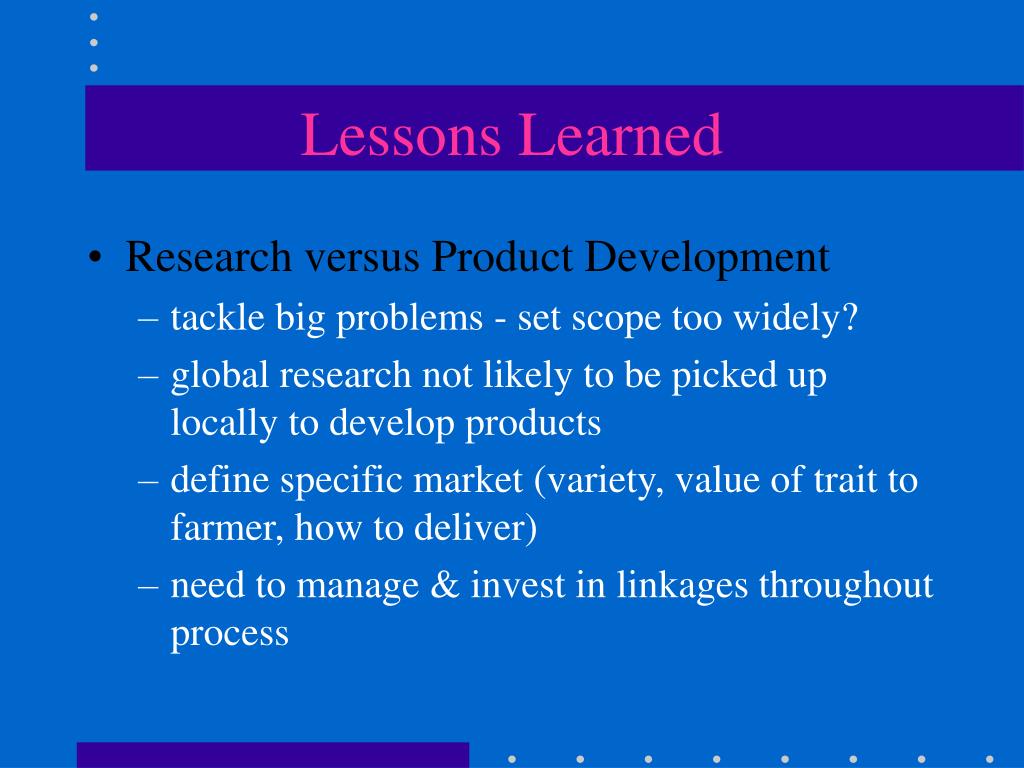 Lessons Learned

• Research versus Product Development
– tackle big problems - set scope too widely?
– global research not likely to be picked up locally to develop products
– define specific market (variety, value of trait to farmer, how to deliver)
– need to manage & invest in linkages throughout process